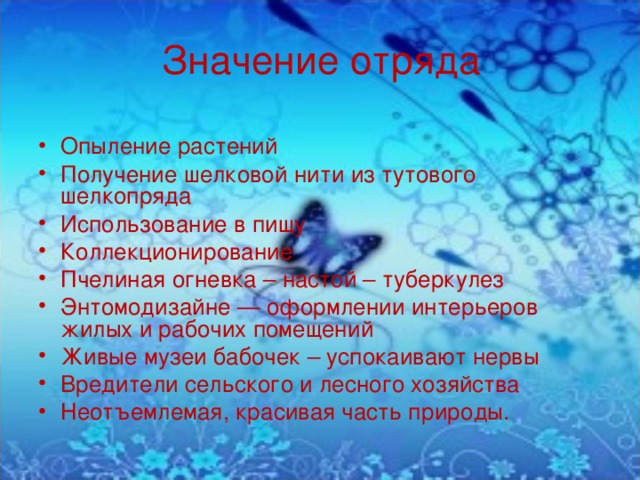 Значение отряда

• Опыление растений
• Получение шелковой нити из тутового шелкопряда
• Использование в пищу
• Коллекционирование
• Пчелиная огневка – настой – туберкулез
• Энтомодизайне — оформлении интерьеров жилых и рабочих помещений
• Живые музеи бабочек – успокаивают нервы
• Вредители сельского и лесного хозяйства
• Неотъемлемая, красивая часть природы.